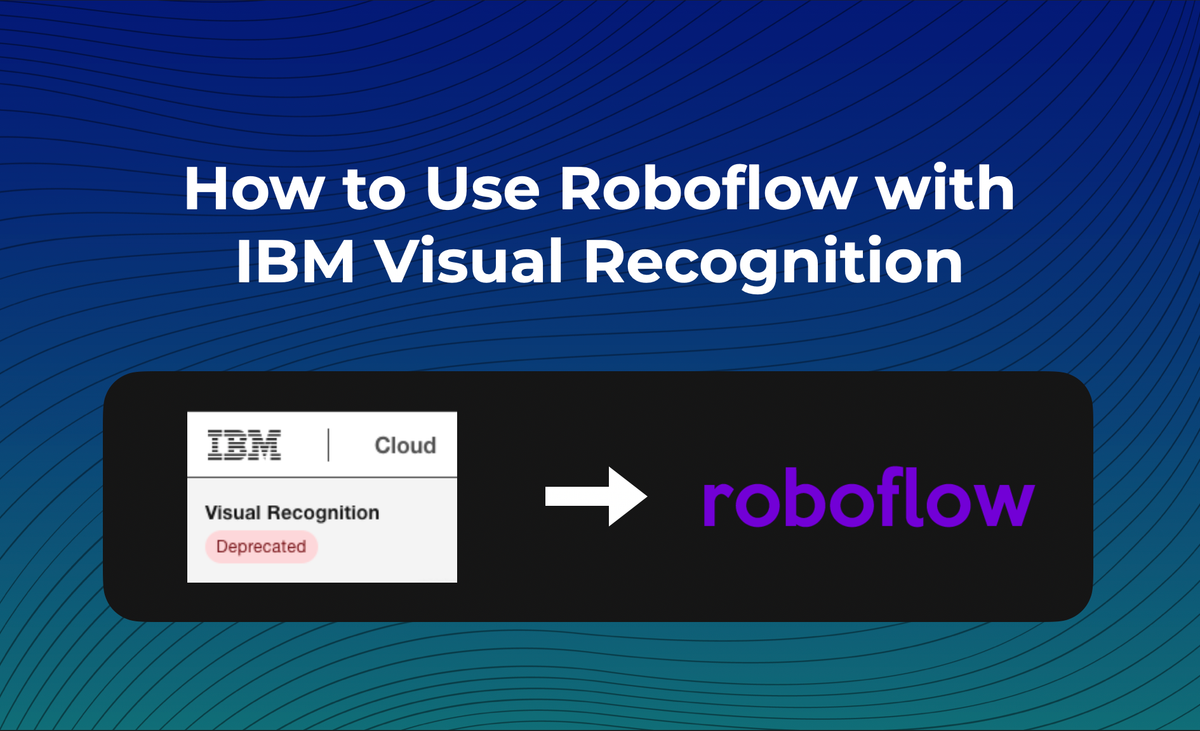 How to Use Roboflow with IBM Visual Recognition

IBM Cloud

Visual Recognition
Deprecated

roboflow